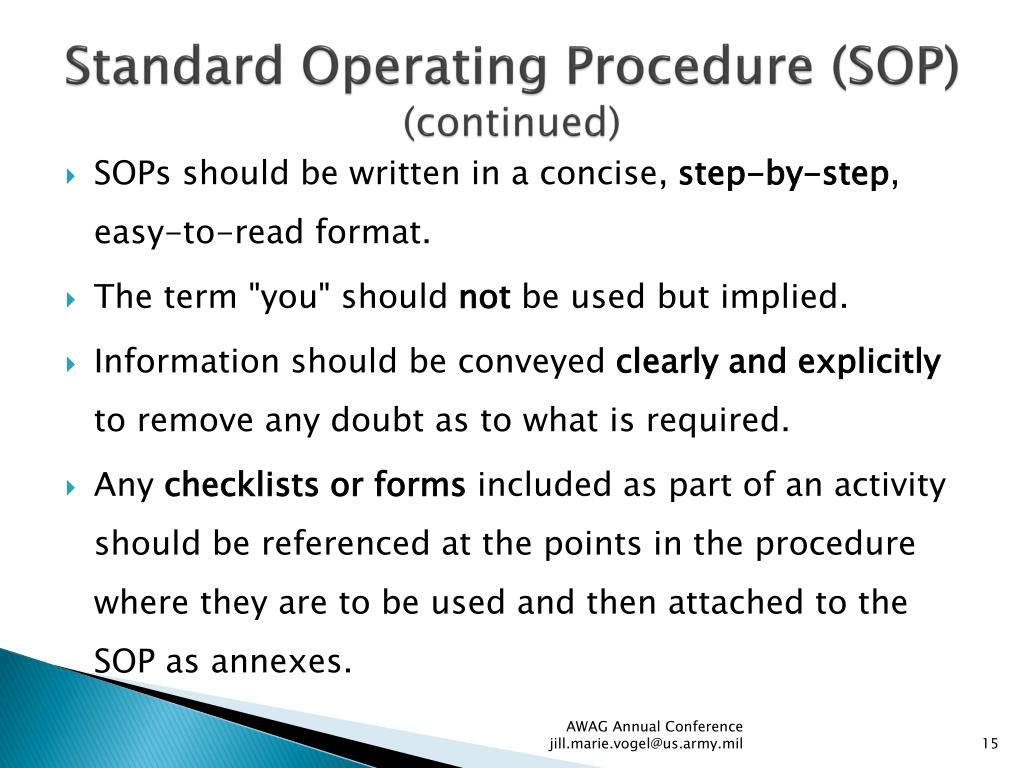 Standard Operating Procedure (SOP)
(continued)

SOPs should be written in a concise, step-by-step, easy-to-read format.

The term "you" should not be used but implied.

Information should be conveyed clearly and explicitly to remove any doubt as to what is required.

Any checklists or forms included as part of an activity should be referenced at the points in the procedure where they are to be used and then attached to the SOP as annexes.

AWAG Annual Conference
jill.marie.vogel@us.army.mil

15